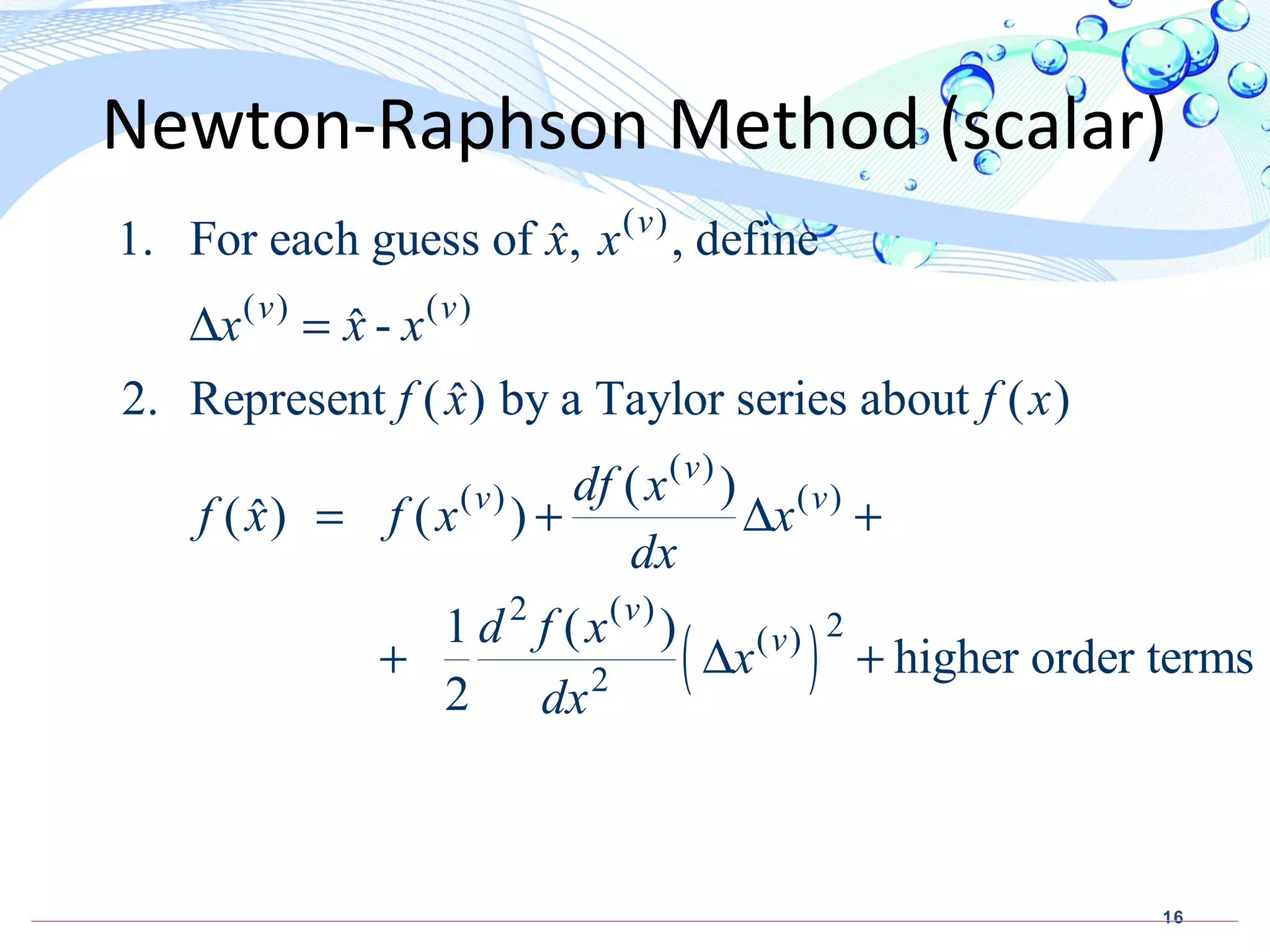 Newton-Raphson Method (scalar)

1. For each guess of $\hat{x}$, $x^{(v)}$, define

$\Delta x^{(v)} = \hat{x} - x^{(v)}$

2. Represent $f(\hat{x})$ by a Taylor series about $f(x)$

$f(\hat{x}) = f(x^{(v)}) + \frac{df(x^{(v)})}{dx}\Delta x^{(v)} +$

$+ \frac{1}{2}\frac{d^2 f(x^{(v)})}{dx^2}\left(\Delta x^{(v)}\right)^2 + \text{higher order terms}$

16